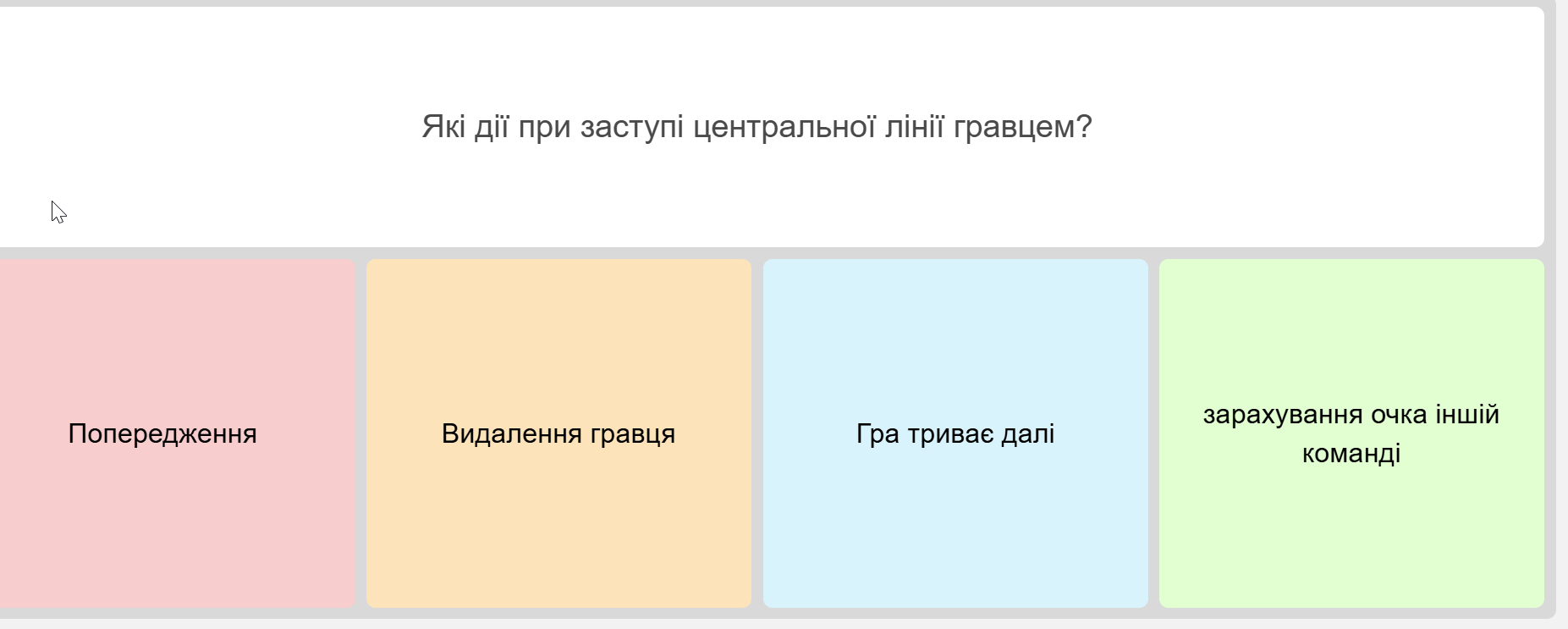 Які дії при заступі центральної лінії гравцем?

Попередження

Видалення гравця

Гра триває далі

зарахування очка іншій команді